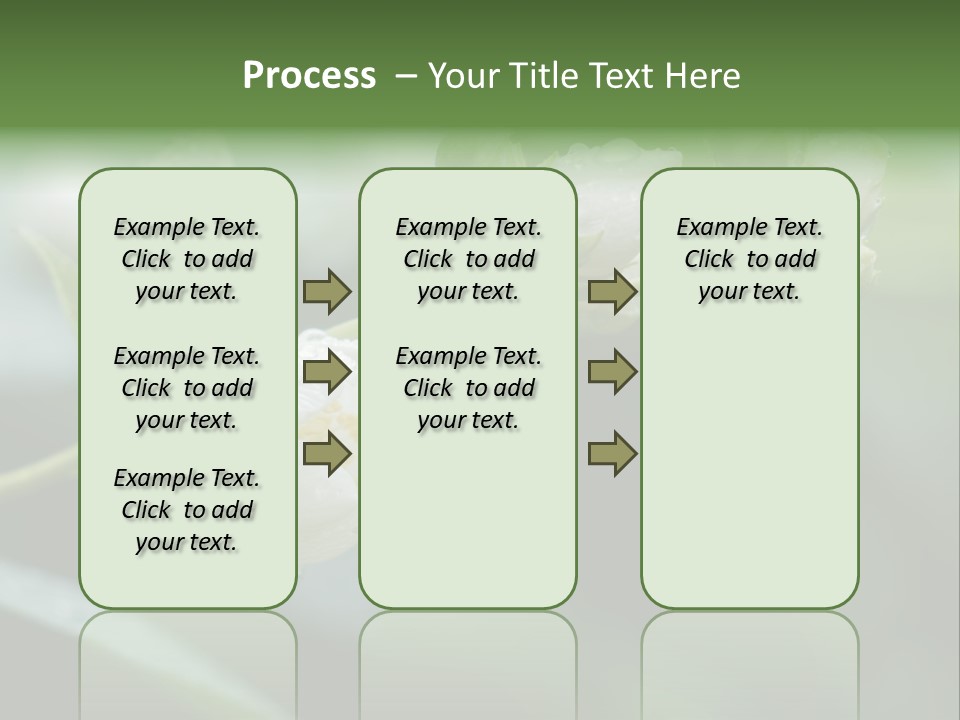 Process – Your Title Text Here

Example Text. Click to add your text.

Example Text. Click to add your text.

Example Text. Click to add your text.

Example Text. Click to add your text.

Example Text. Click to add your text.

Example Text. Click to add your text.